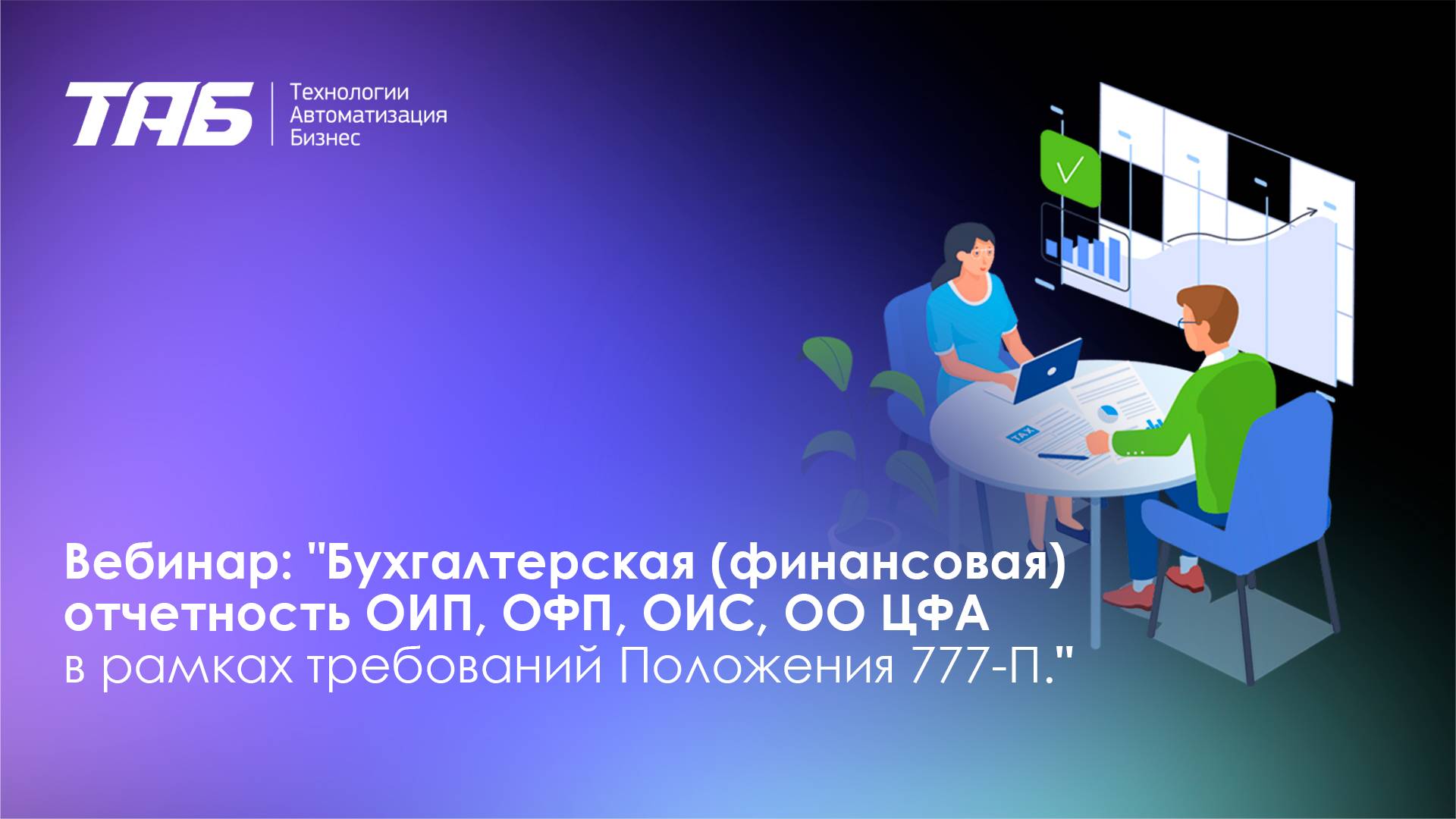 ТАБ
Технологии
Автоматизация
Бизнес

TAX

Вебинар: "Бухгалтерская (финансовая) отчетность ОИП, ОФП, ОИС, ОО ЦФА в рамках требований Положения 777-П."